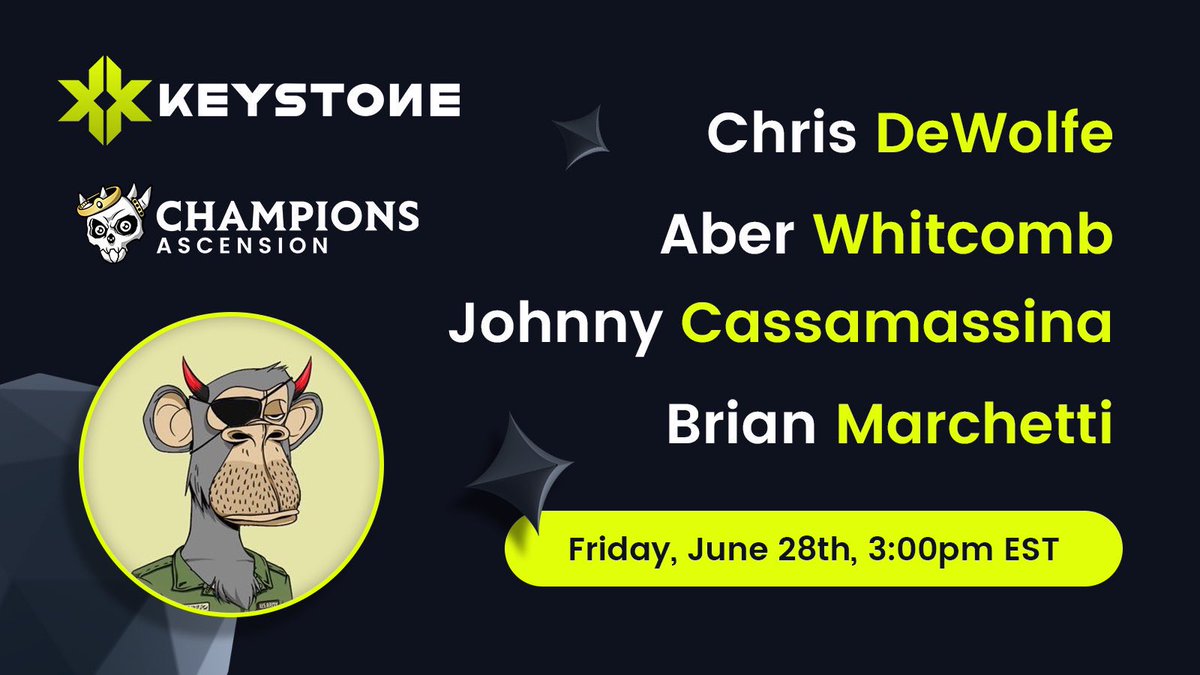 KEYSTONE

CHAMPIONS ASCENSION

Chris DeWolfe

Aber Whitcomb

Johnny Cassamassina

Brian Marchetti

Friday, June 28th, 3:00pm EST